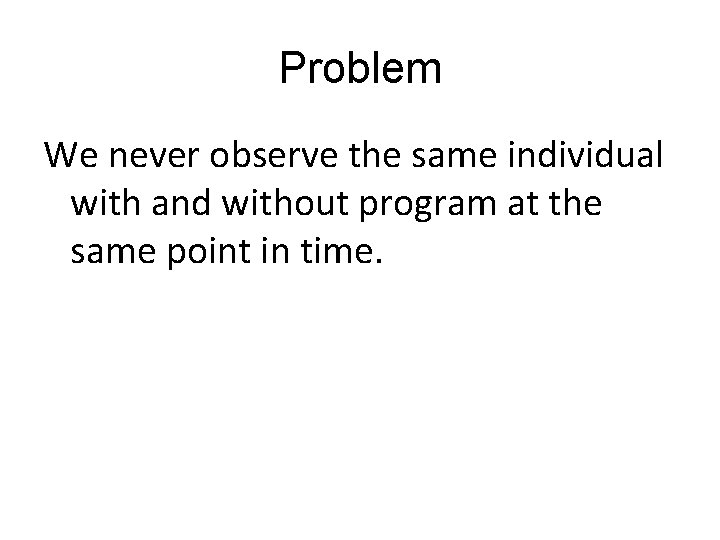 Problem

We never observe the same individual with and without program at the same point in time.